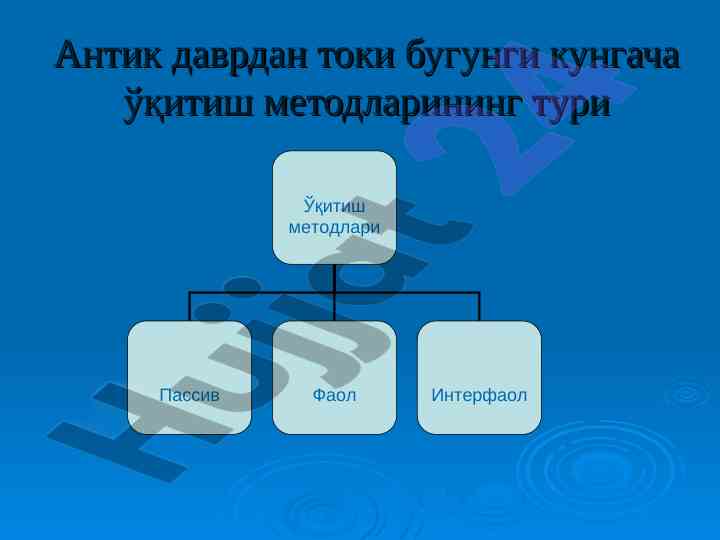 Антик даврдан токи бугунги кунгача ўқитиш методларининг тури

Ўқитиш методлари

Пассив

Фаол

Интерфаол

Hujjat 24